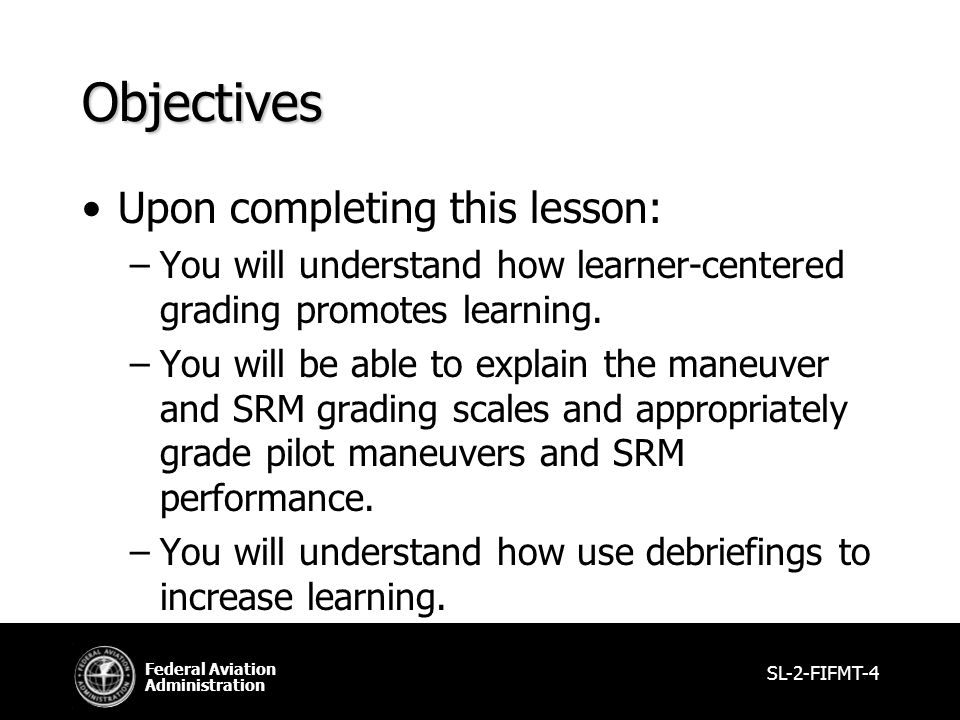 Objectives

• Upon completing this lesson:
– You will understand how learner-centered grading promotes learning.
– You will be able to explain the maneuver and SRM grading scales and appropriately grade pilot maneuvers and SRM performance.
– You will understand how use debriefings to increase learning.

FEDERAL AVIATION ADMINISTRATION

Federal Aviation Administration

SL-2-FIFMT-4